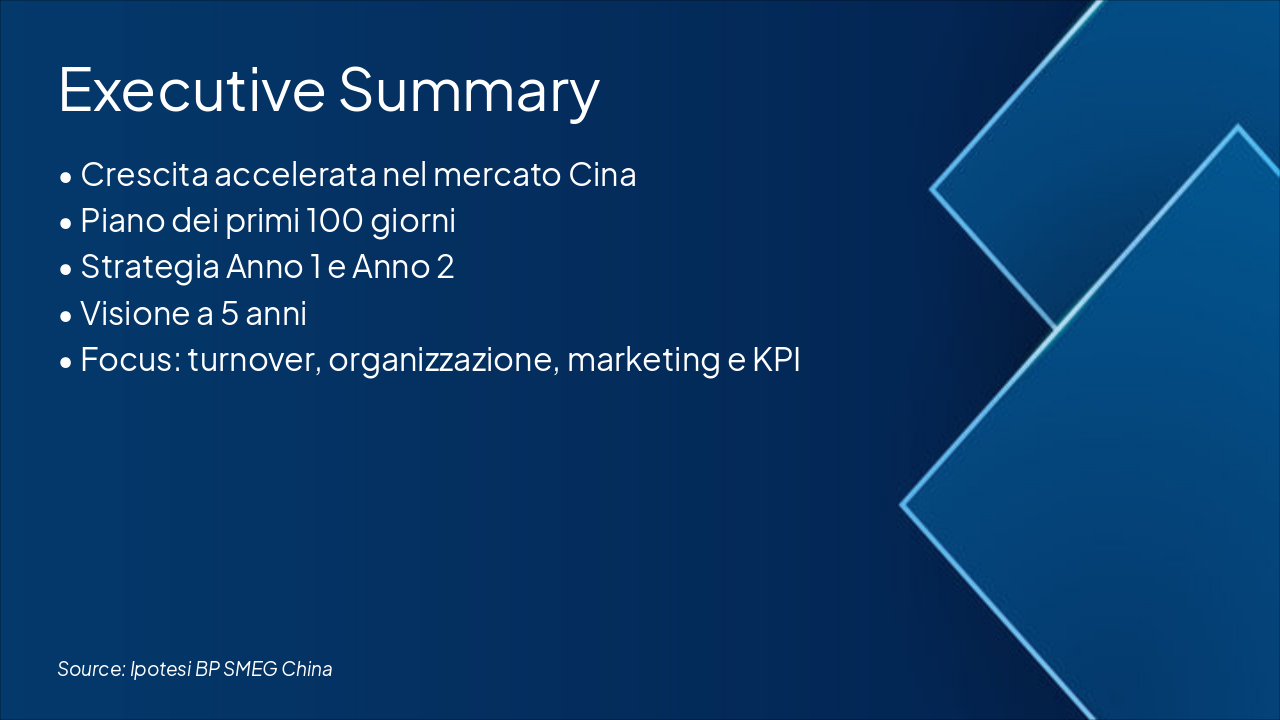 Executive Summary

• Crescita accelerata nel mercato Cina
• Piano dei primi 100 giorni
• Strategia Anno 1 e Anno 2
• Visione a 5 anni
• Focus: turnover, organizzazione, marketing e KPI

Source: Ipotesi BP SMEG China